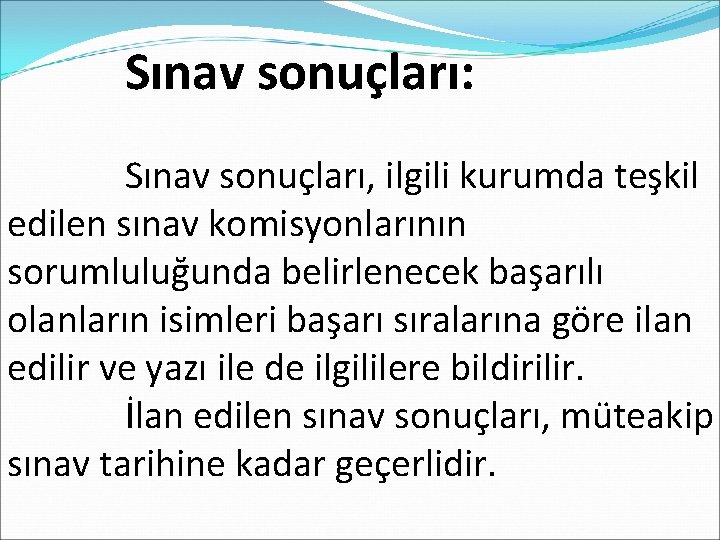 Sınav sonuçları:

Sınav sonuçları, ilgili kurumda teşkil edilen sınav komisyonlarının sorumluluğunda belirlenecek başarılı olanların isimleri başarı sıralarına göre ilan edilir ve yazı ile de ilgililere bildirilir.

İlan edilen sınav sonuçları, müteakip sınav tarihine kadar geçerlidir.